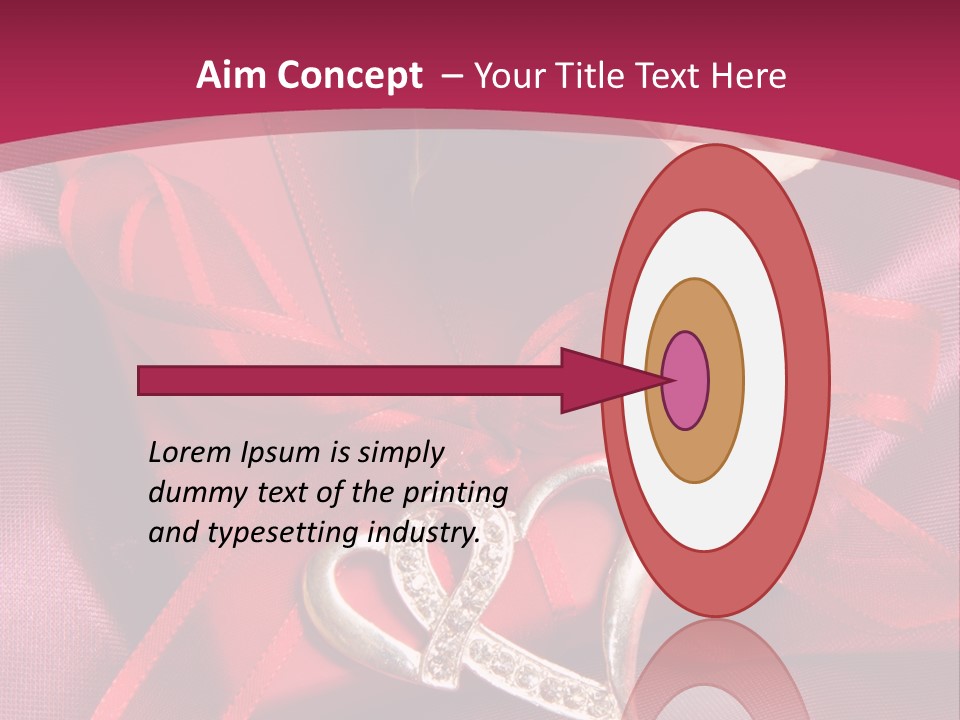 Aim Concept – Your Title Text Here

Lorem Ipsum is simply dummy text of the printing and typesetting industry.